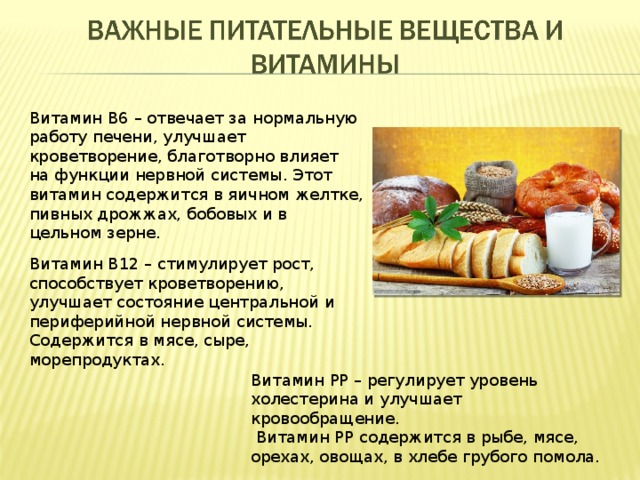 ВАЖНЫЕ ПИТАТЕЛЬНЫЕ ВЕЩЕСТВА И ВИТАМИНЫ

Витамин В6 – отвечает за нормальную работу печени, улучшает кроветворение, благотворно влияет на функции нервной системы. Этот витамин содержится в яичном желтке, пивных дрожжах, бобовых и в цельном зерне.

Витамин В12 – стимулирует рост, способствует кроветворению, улучшает состояние центральной и периферийной нервной системы. Содержится в мясе, сыре, морепродуктах.

Витамин РР – регулирует уровень холестерина и улучшает кровообращение.
Витамин РР содержится в рыбе, мясе, орехах, овощах, в хлебе грубого помола.